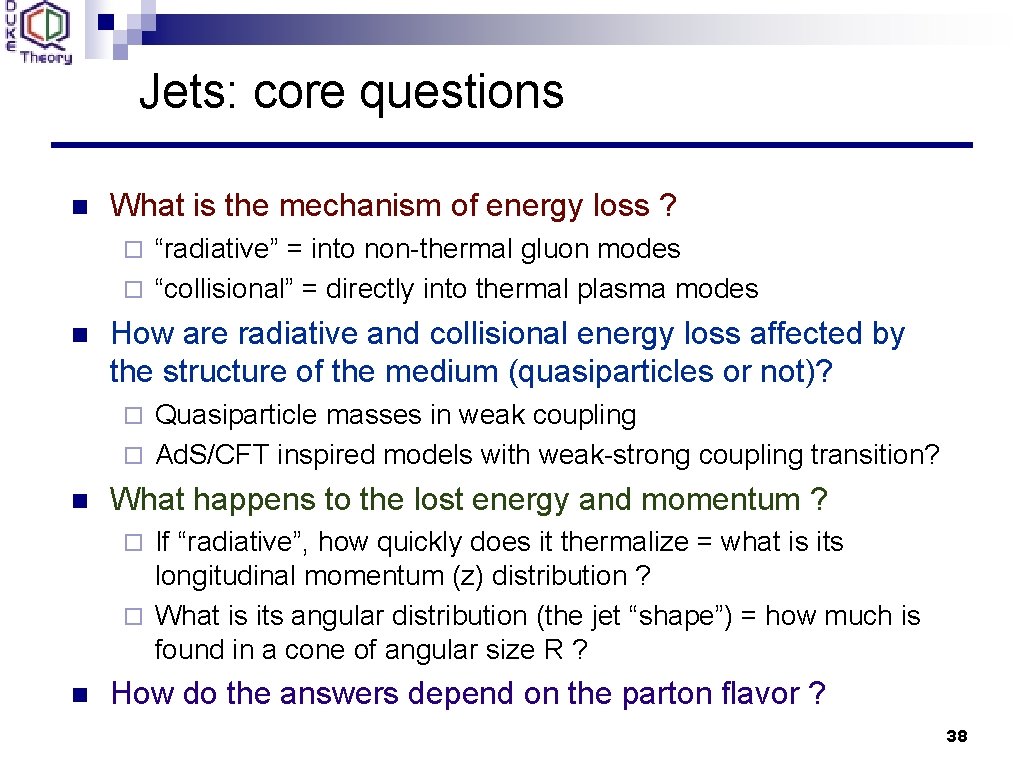 DUKE QCD Theory

Jets: core questions

What is the mechanism of energy loss ?

“radiative” = into non-thermal gluon modes

“collisional” = directly into thermal plasma modes

How are radiative and collisional energy loss affected by the structure of the medium (quasiparticles or not)?

Quasiparticle masses in weak coupling

AdS/CFT inspired models with weak-strong coupling transition?

What happens to the lost energy and momentum ?

If “radiative”, how quickly does it thermalize = what is its longitudinal momentum (z) distribution ?

What is its angular distribution (the jet “shape”) = how much is found in a cone of angular size R ?

How do the answers depend on the parton flavor ?

38